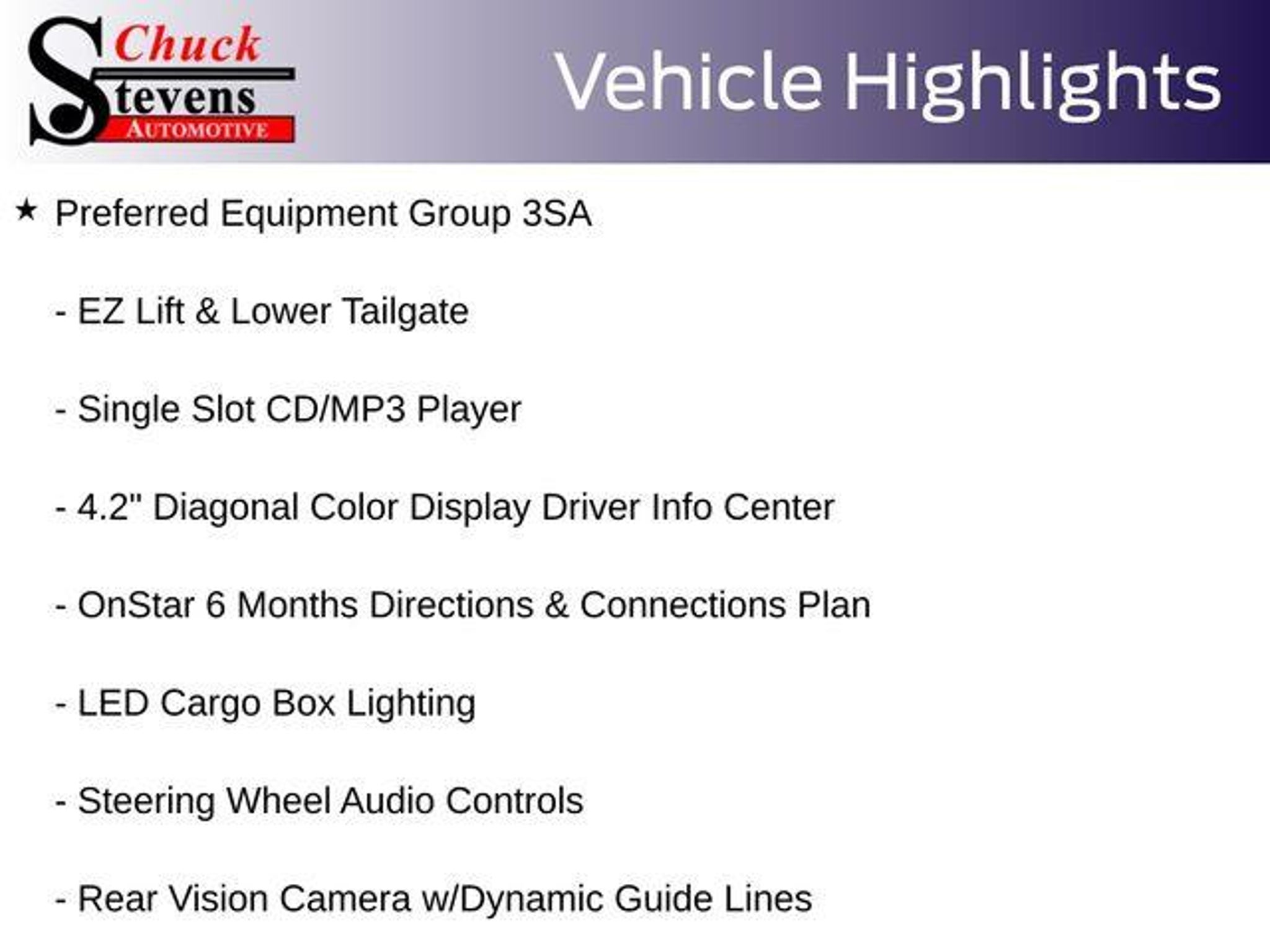 Chuck Stevens AUTOMOTIVE

Vehicle Highlights

★ Preferred Equipment Group 3SA

- EZ Lift & Lower Tailgate

- Single Slot CD/MP3 Player

- 4.2" Diagonal Color Display Driver Info Center

- OnStar 6 Months Directions & Connections Plan

- LED Cargo Box Lighting

- Steering Wheel Audio Controls

- Rear Vision Camera w/Dynamic Guide Lines